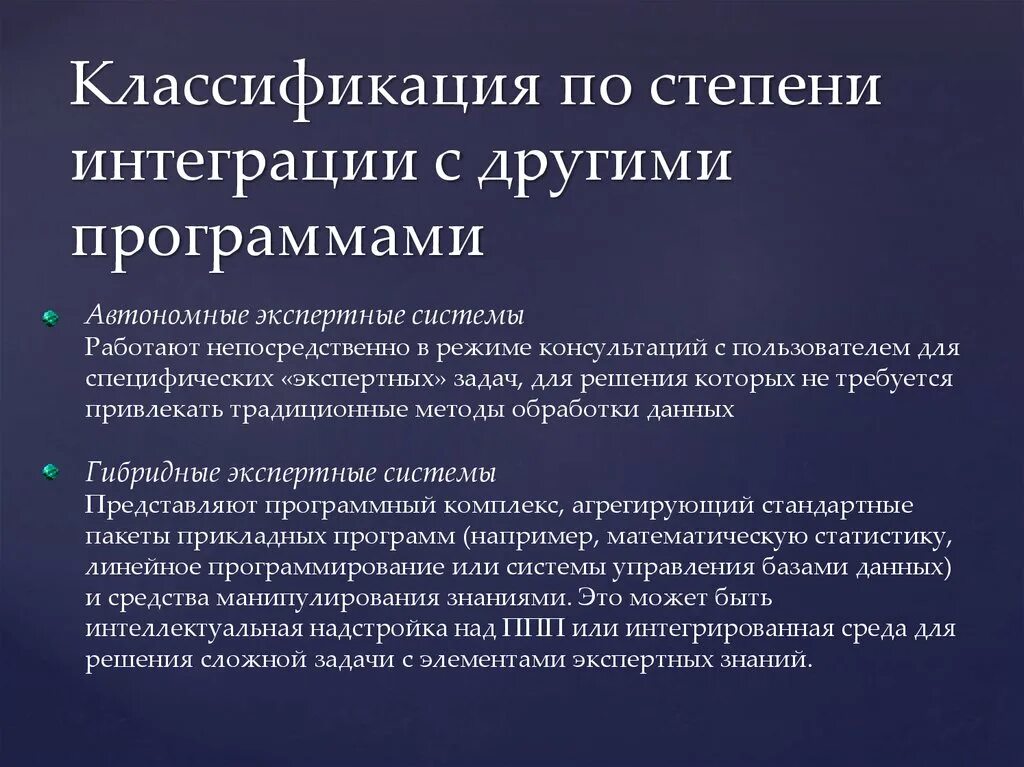 Классификация по степени интеграции с другими программами

Автономные экспертные системы
Работают непосредственно в режиме консультаций с пользователем для специфических «экспертных» задач, для решения которых не требуется привлекать традиционные методы обработки данных

Гибридные экспертные системы
Представляют программный комплекс, агрегирующий стандартные пакеты прикладных программ (например, математическую статистику, линейное программирование или системы управления базами данных) и средства манипулирования знаниями. Это может быть интеллектуальная надстройка над ППП или интегрированная среда для решения сложной задачи с элементами экспертных знаний.